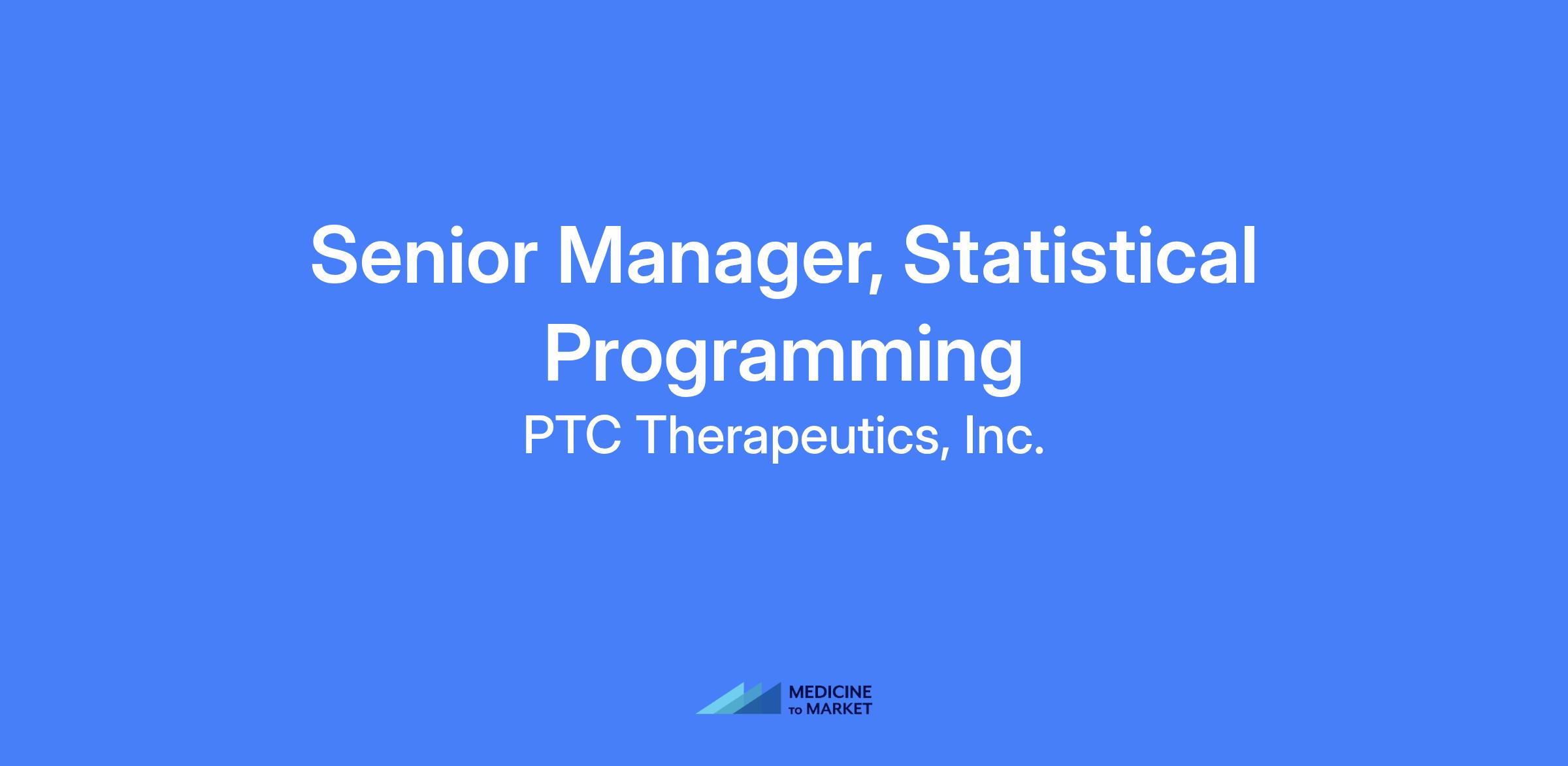 Senior Manager, Statistical Programming

PTC Therapeutics, Inc.

MEDICINE TO MARKET